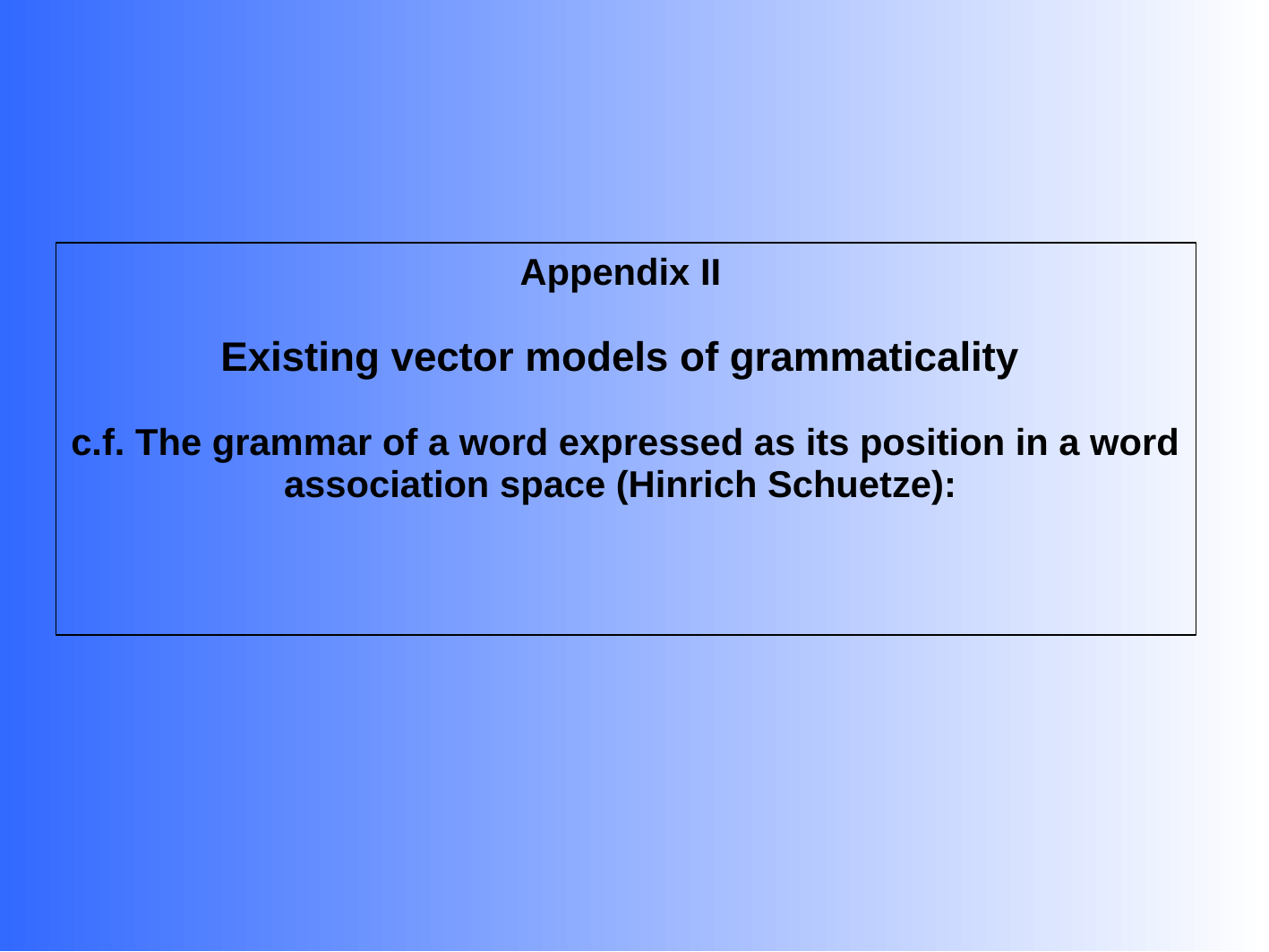 Appendix II

Existing vector models of grammaticality

c.f. The grammar of a word expressed as its position in a word association space (Hinrich Schuetze):